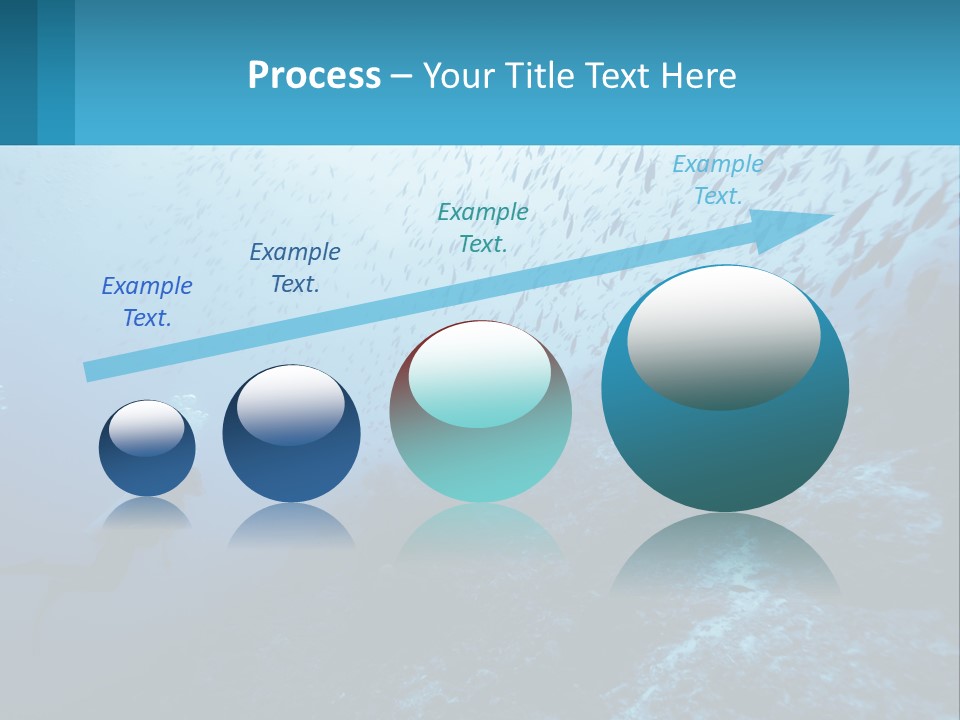 Process – Your Title Text Here

Example Text.

Example Text.

Example Text.

Example Text.